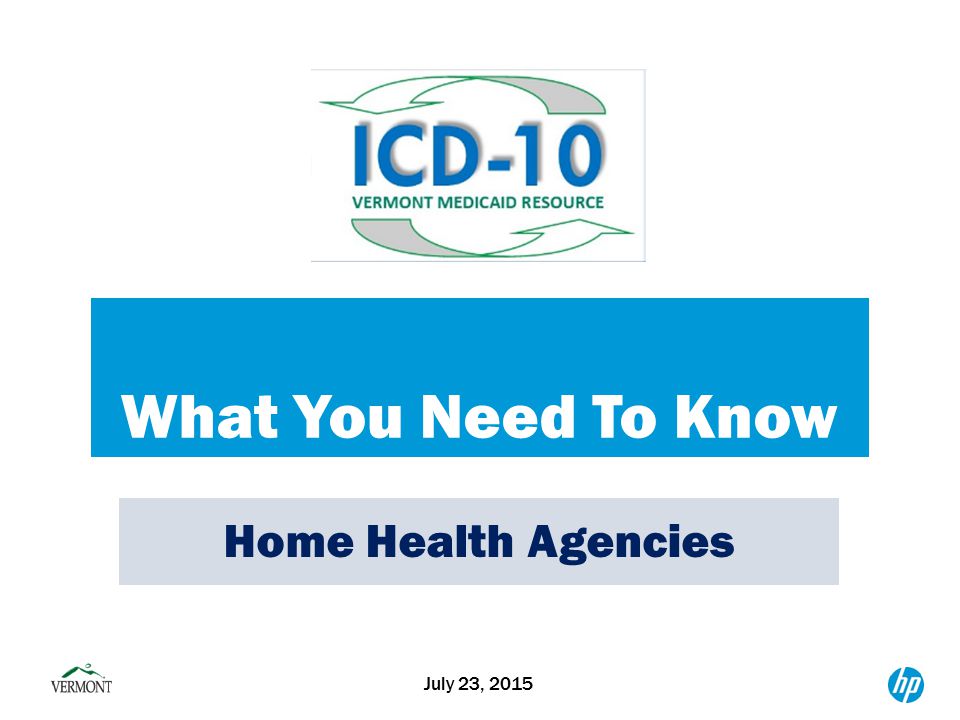 ICD-10
VERMONT MEDICAID RESOURCE

What You Need To Know

Home Health Agencies

VERMONT

July 23, 2015

hp